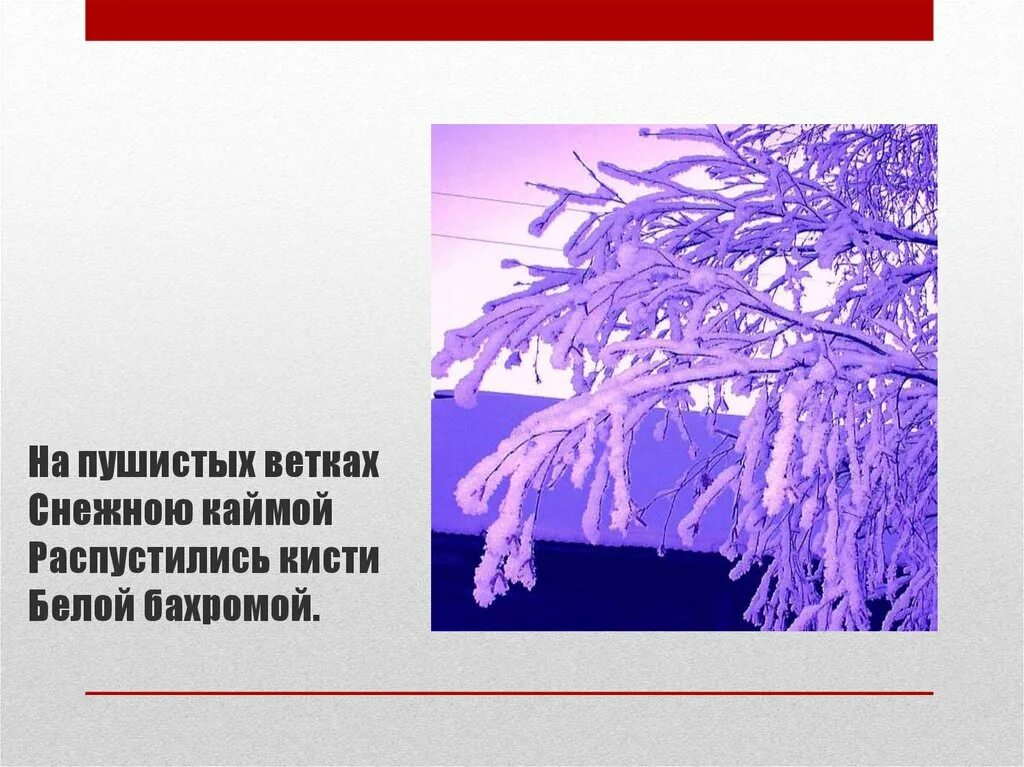 На пушистых ветках
Снежною каймой
Распустились кисти
Белой бахромой.